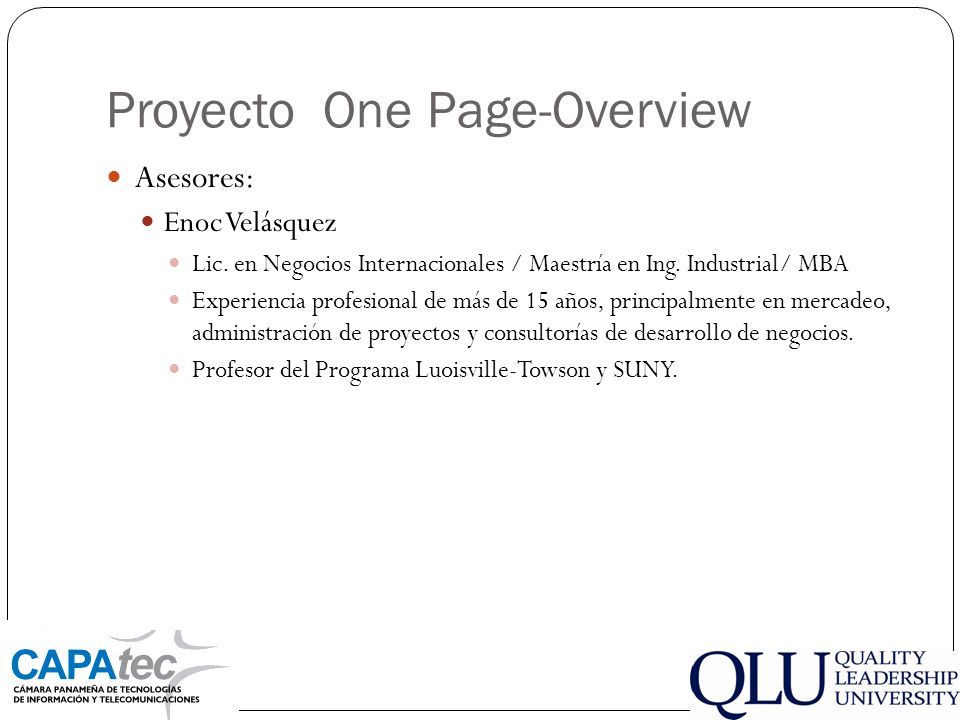 Proyecto One Page-Overview

Asesores:

Enoc Velásquez

Lic. en Negocios Internacionales / Maestría en Ing. Industrial/ MBA

Experiencia profesional de más de 15 años, principalmente en mercadeo, administración de proyectos y consultorías de desarrollo de negocios.

Profesor del Programa Luoisville-Towson y SUNY.

CAPAtec
CÁMARA PANAMEÑA DE TECNOLOGÍAS DE INFORMACIÓN Y TELECOMUNICACIONES

QLU QUALITY LEADERSHIP UNIVERSITY